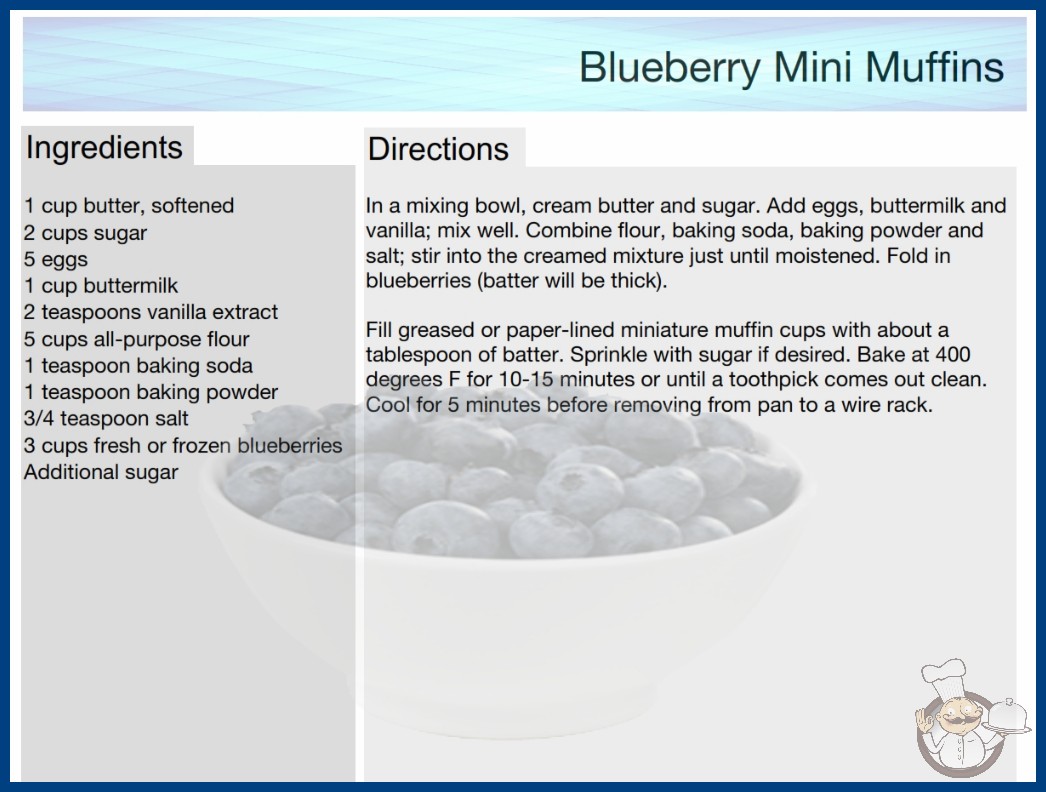 Blueberry Mini Muffins

Ingredients

1 cup butter, softened
2 cups sugar
5 eggs
1 cup buttermilk
2 teaspoons vanilla extract
5 cups all-purpose flour
1 teaspoon baking soda
1 teaspoon baking powder
3/4 teaspoon salt
3 cups fresh or frozen blueberries
Additional sugar

Directions

In a mixing bowl, cream butter and sugar. Add eggs, buttermilk and vanilla; mix well. Combine flour, baking soda, baking powder and salt; stir into the creamed mixture just until moistened. Fold in blueberries (batter will be thick).

Fill greased or paper-lined miniature muffin cups with about a tablespoon of batter. Sprinkle with sugar if desired. Bake at 400 degrees F for 10-15 minutes or until a toothpick comes out clean. Cool for 5 minutes before removing from pan to a wire rack.